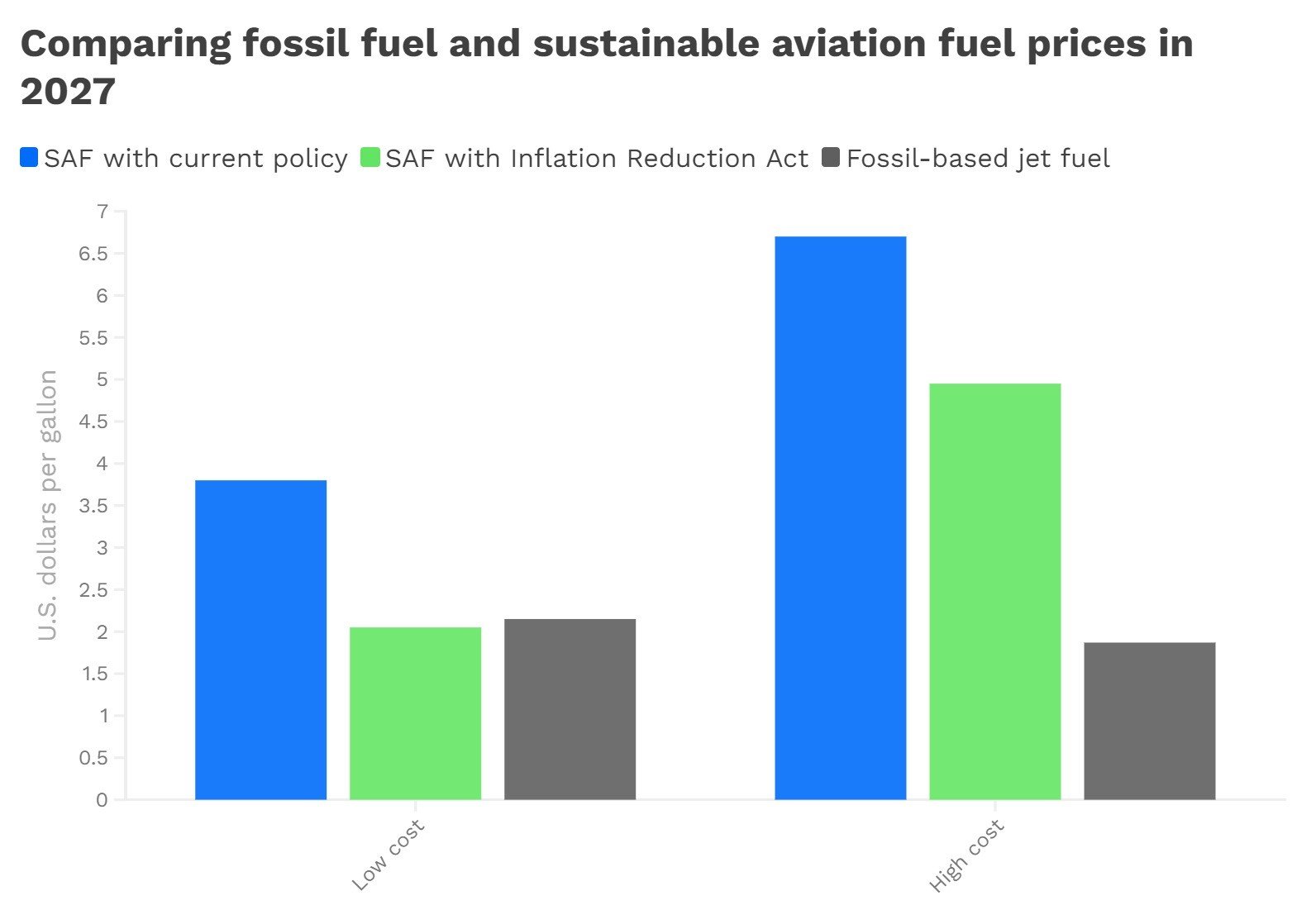 Comparing fossil fuel and sustainable aviation fuel prices in 2027

SAF with current policy SAF with Inflation Reduction Act Fossil-based jet fuel

U.S. dollars per gallon

7
6.5
6
5.5
5
4.5
4
3.5
3
2.5
2
1.5
1
0.5
0

Low cost

High cost